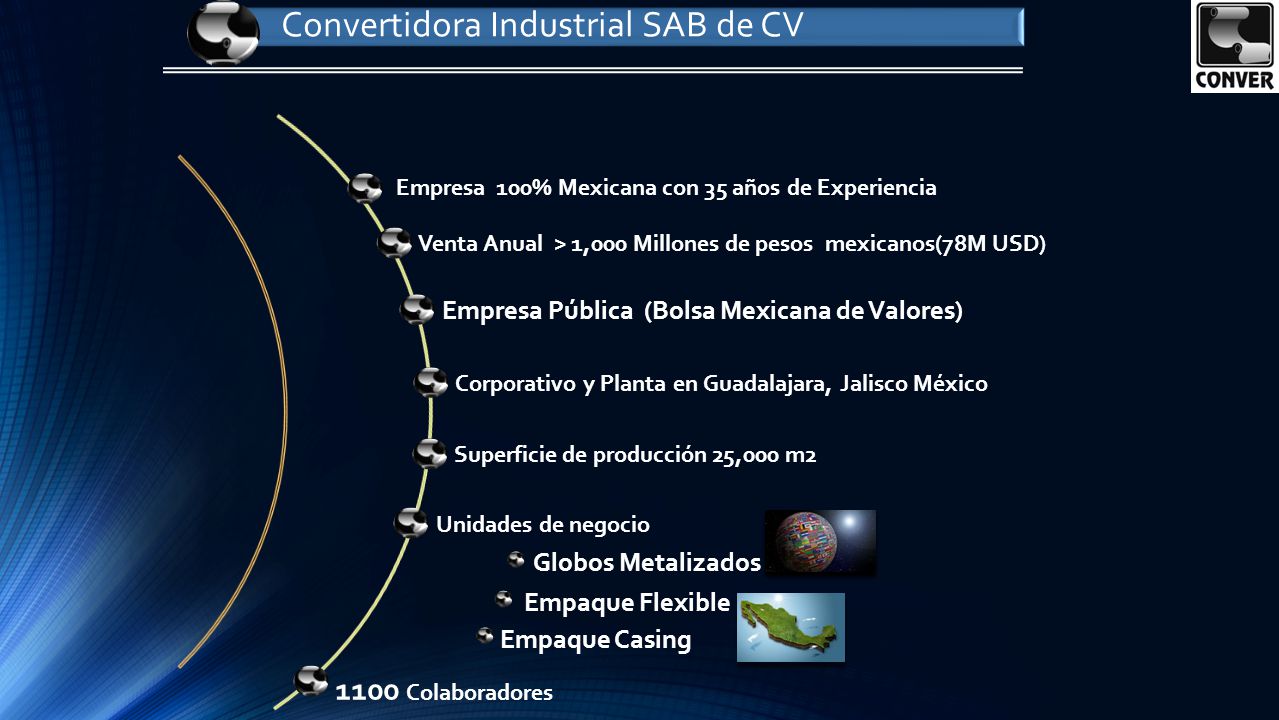 Convertidora Industrial SAB de CV

CONVER

Empresa 100% Mexicana con 35 años de Experiencia

Venta Anual > 1,000 Millones de pesos mexicanos(78M USD)

Empresa Pública (Bolsa Mexicana de Valores)

Corporativo y Planta en Guadalajara, Jalisco México

Superficie de producción 25,000 m2

Unidades de negocio

Globos Metalizados

Empaque Flexible

Empaque Casing

1100 Colaboradores